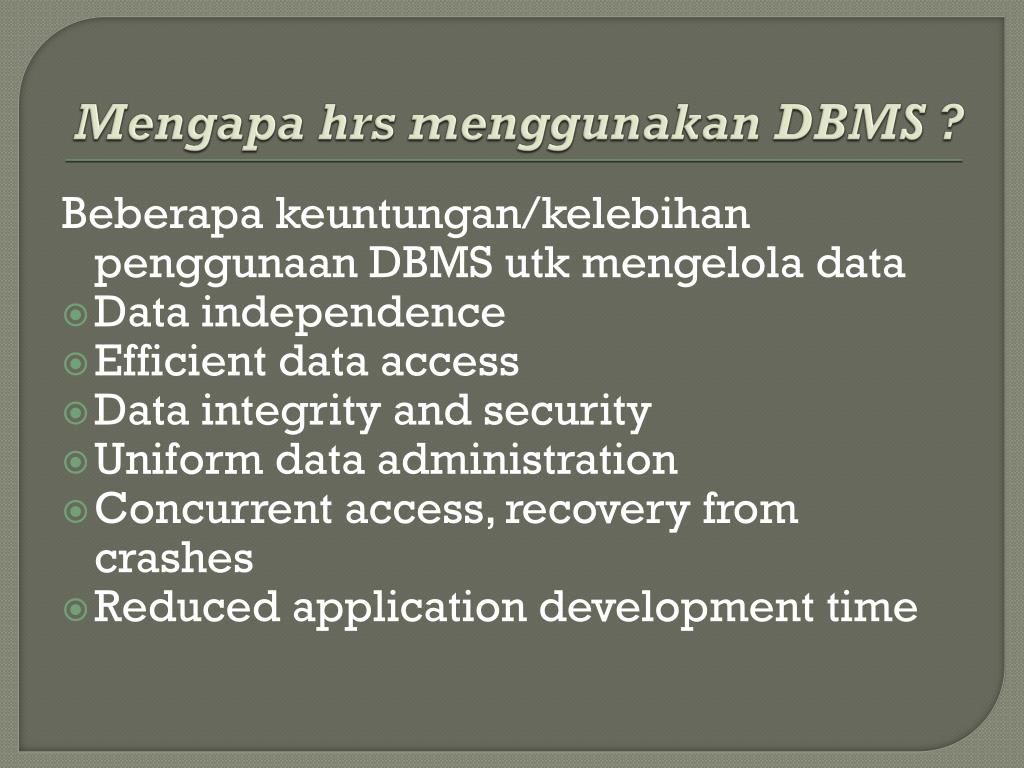 Mengapa hrs menggunakan DBMS ?

Beberapa keuntungan/kelebihan penggunaan DBMS utk mengelola data

Data independence
Efficient data access
Data integrity and security
Uniform data administration
Concurrent access, recovery from crashes
Reduced application development time